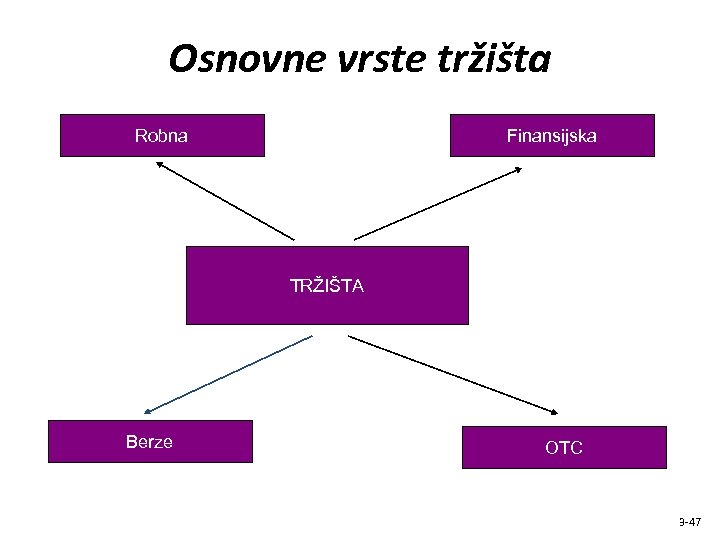 Osnovne vrste tržišta

Robna

Finansijska

TRŽIŠTA

Berze

OTC

3-47